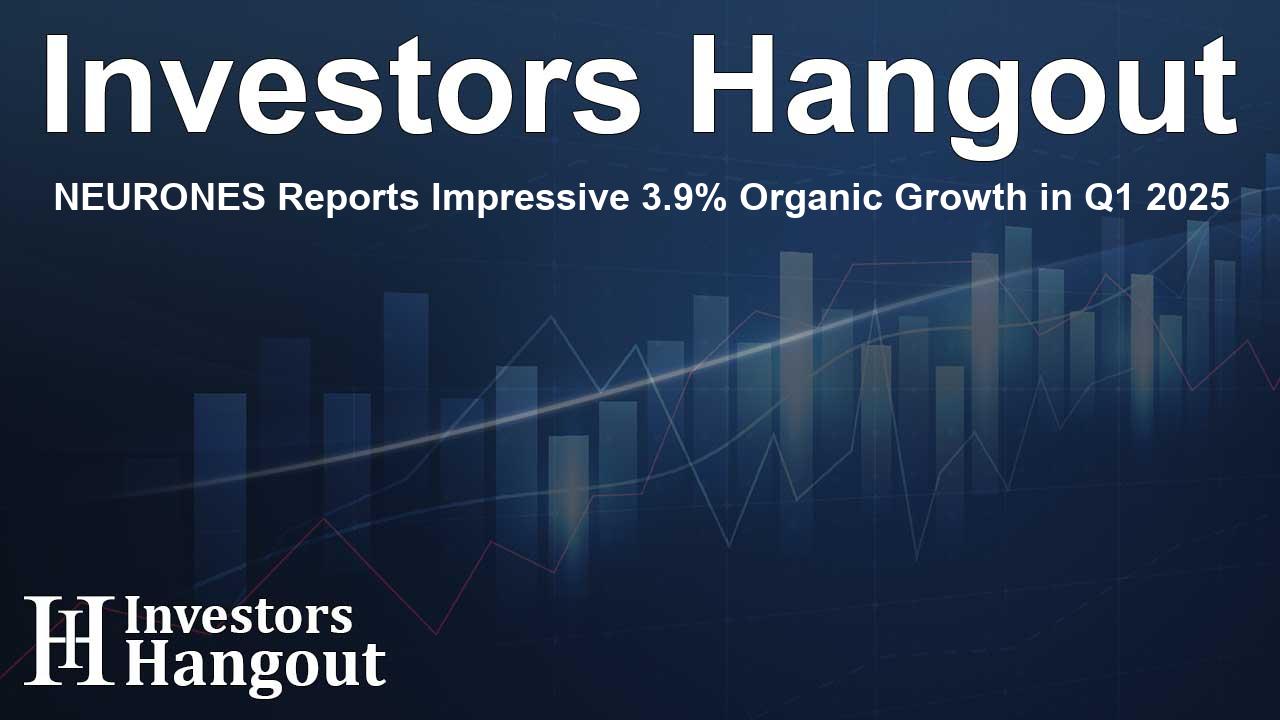 Investors Hangout

NEURONES Reports Impressive 3.9% Organic Growth in Q1 2025

IH Investors Hangout